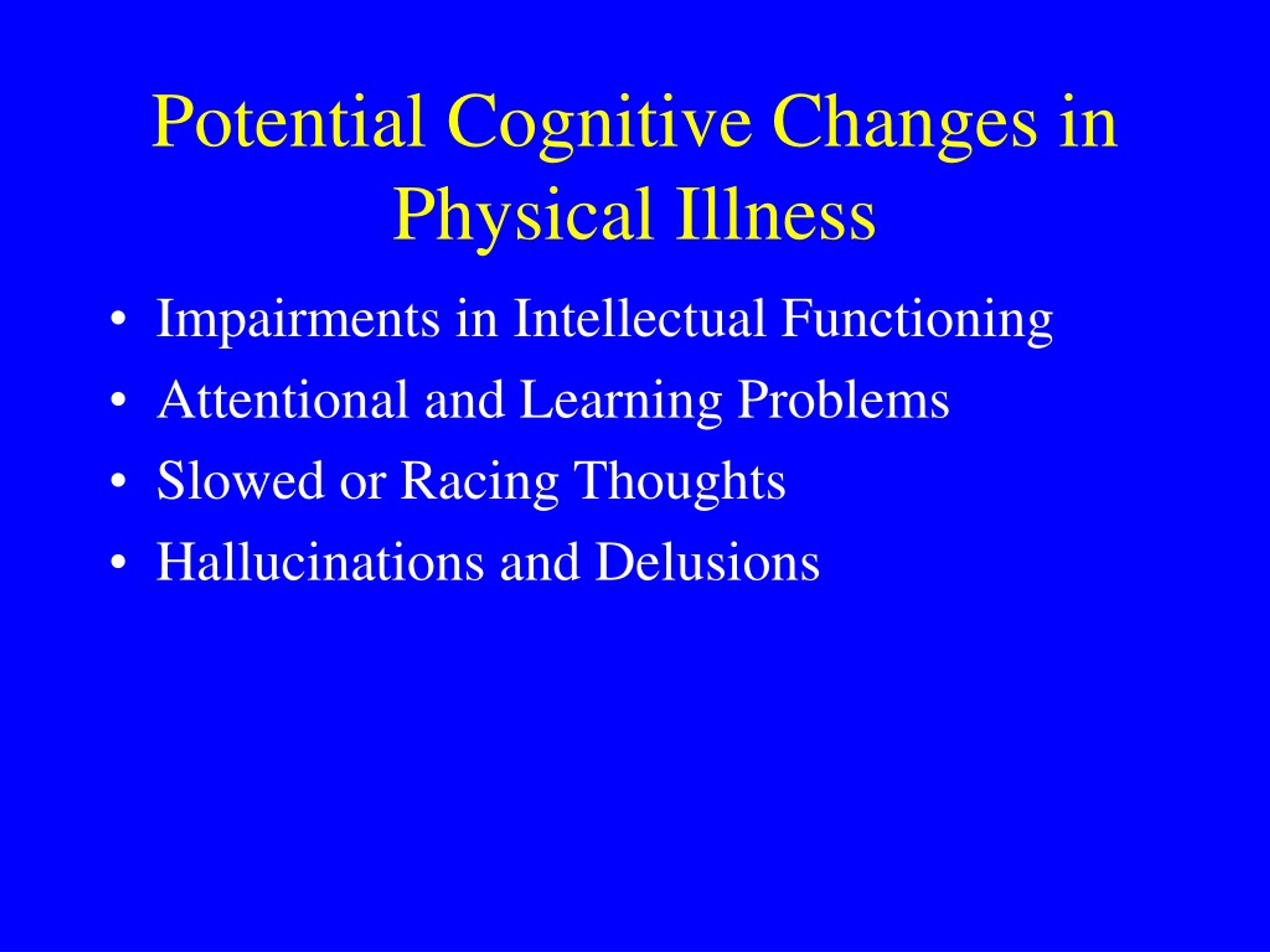 Potential Cognitive Changes in Physical Illness

• Impairments in Intellectual Functioning
• Attentional and Learning Problems
• Slowed or Racing Thoughts
• Hallucinations and Delusions